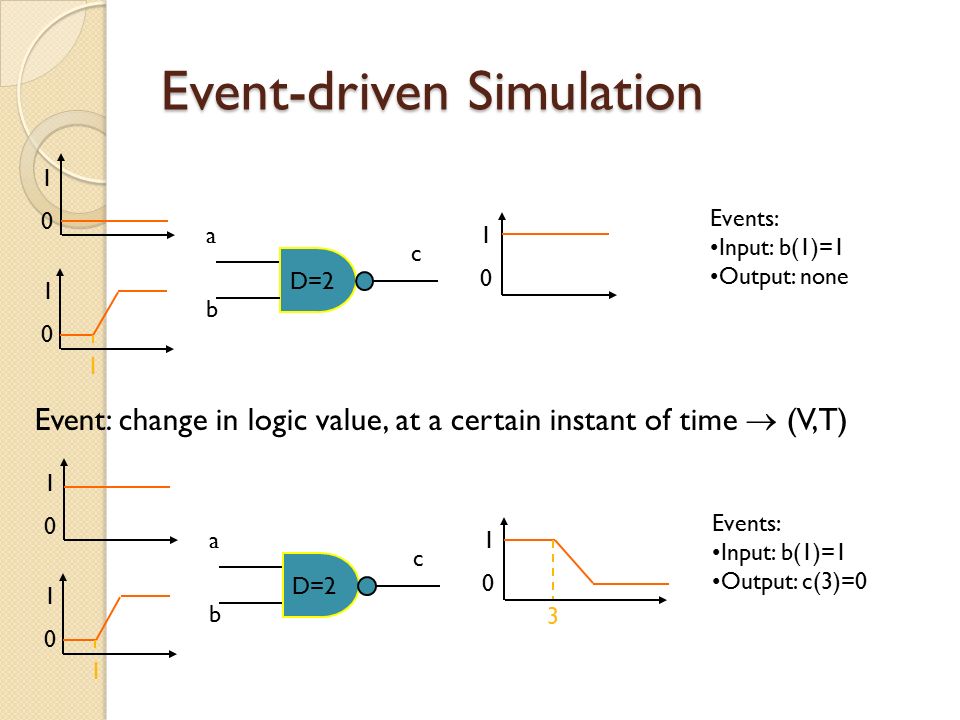 Event-driven Simulation

1
0

1
0
1

a
b
D=2
c

1
0

Events:
•Input: b(1)=1
•Output: none

Event: change in logic value, at a certain instant of time $\rightarrow$ (V,T)

1
0

1
0
1

a
b
D=2
c

1
0
3

Events:
•Input: b(1)=1
•Output: c(3)=0